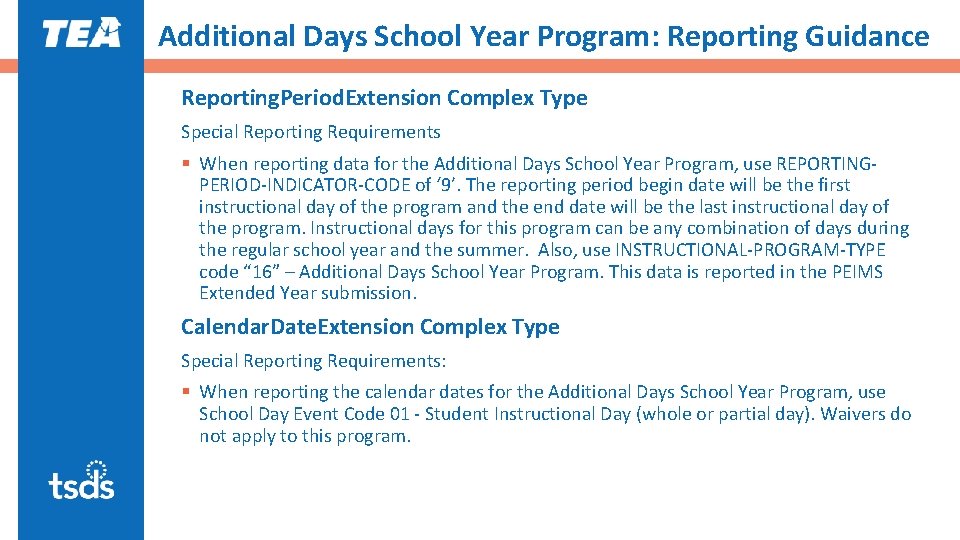 TEA

Additional Days School Year Program: Reporting Guidance

ReportingPeriodExtension Complex Type

Special Reporting Requirements

▪ When reporting data for the Additional Days School Year Program, use REPORTING-PERIOD-INDICATOR-CODE of '9'. The reporting period begin date will be the first instructional day of the program and the end date will be the last instructional day of the program. Instructional days for this program can be any combination of days during the regular school year and the summer. Also, use INSTRUCTIONAL-PROGRAM-TYPE code "16" – Additional Days School Year Program. This data is reported in the PEIMS Extended Year submission.

CalendarDateExtension Complex Type

Special Reporting Requirements:

▪ When reporting the calendar dates for the Additional Days School Year Program, use School Day Event Code 01 - Student Instructional Day (whole or partial day). Waivers do not apply to this program.

tsds